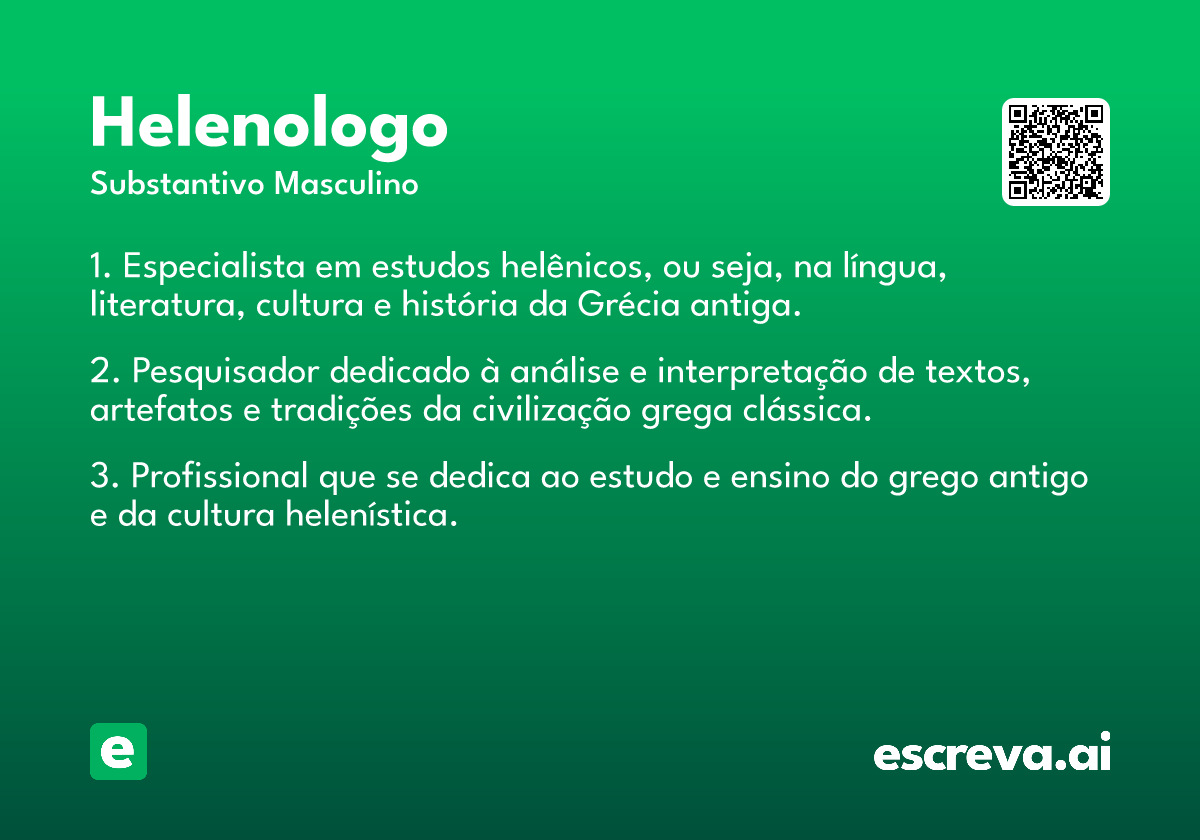 Helenologo
Substantivo Masculino

1. Especialista em estudos helênicos, ou seja, na língua, literatura, cultura e história da Grécia antiga.

2. Pesquisador dedicado à análise e interpretação de textos, artefatos e tradições da civilização grega clássica.

3. Profissional que se dedica ao estudo e ensino do grego antigo e da cultura helenística.

e

escreva.ai